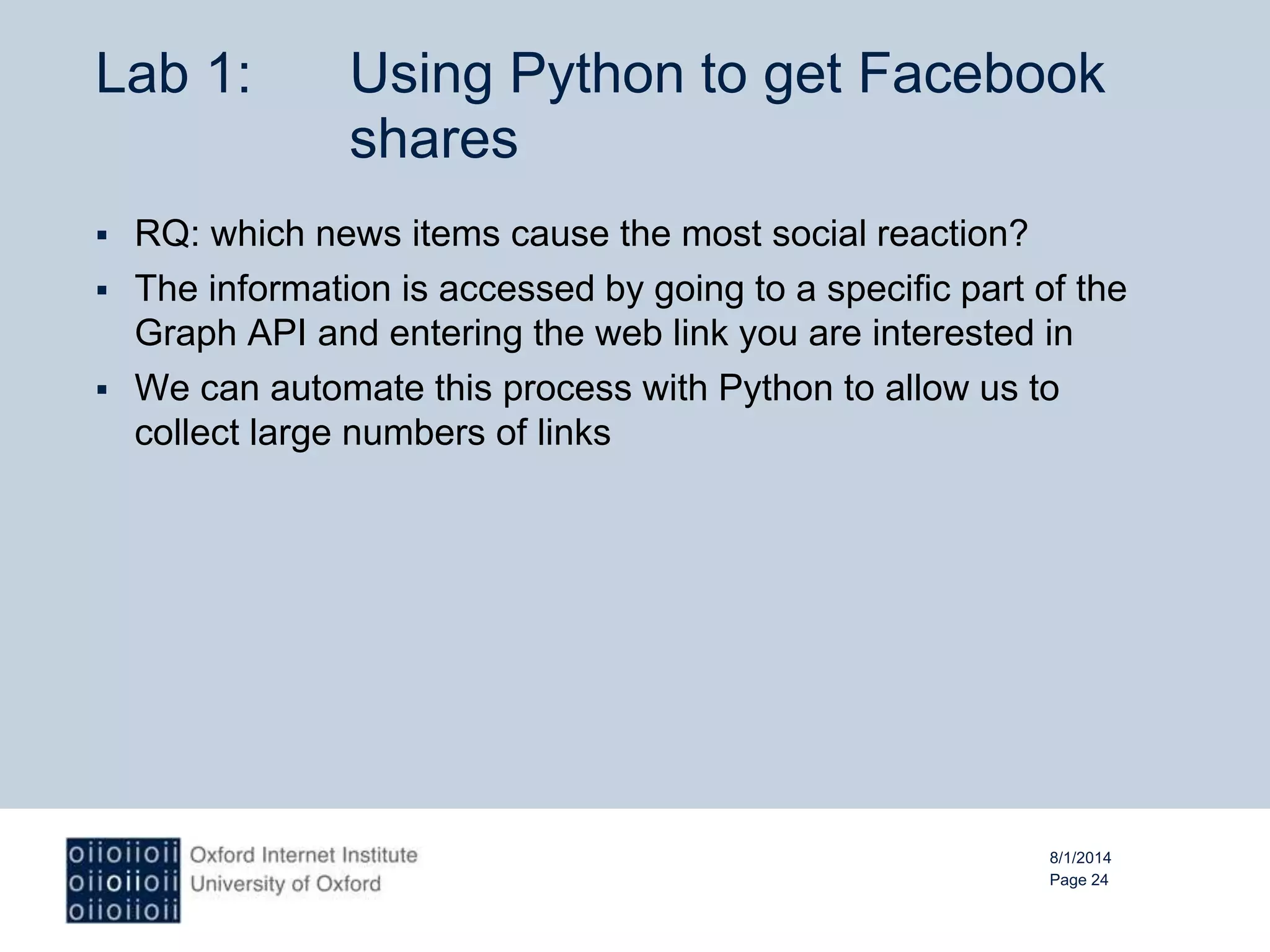 Lab 1: Using Python to get Facebook shares

▪ RQ: which news items cause the most social reaction?

▪ The information is accessed by going to a specific part of the Graph API and entering the web link you are interested in

▪ We can automate this process with Python to allow us to collect large numbers of links

oiioiioii
oiioiioii
oiioiioii

Oxford Internet Institute
University of Oxford

8/1/2014
Page 24